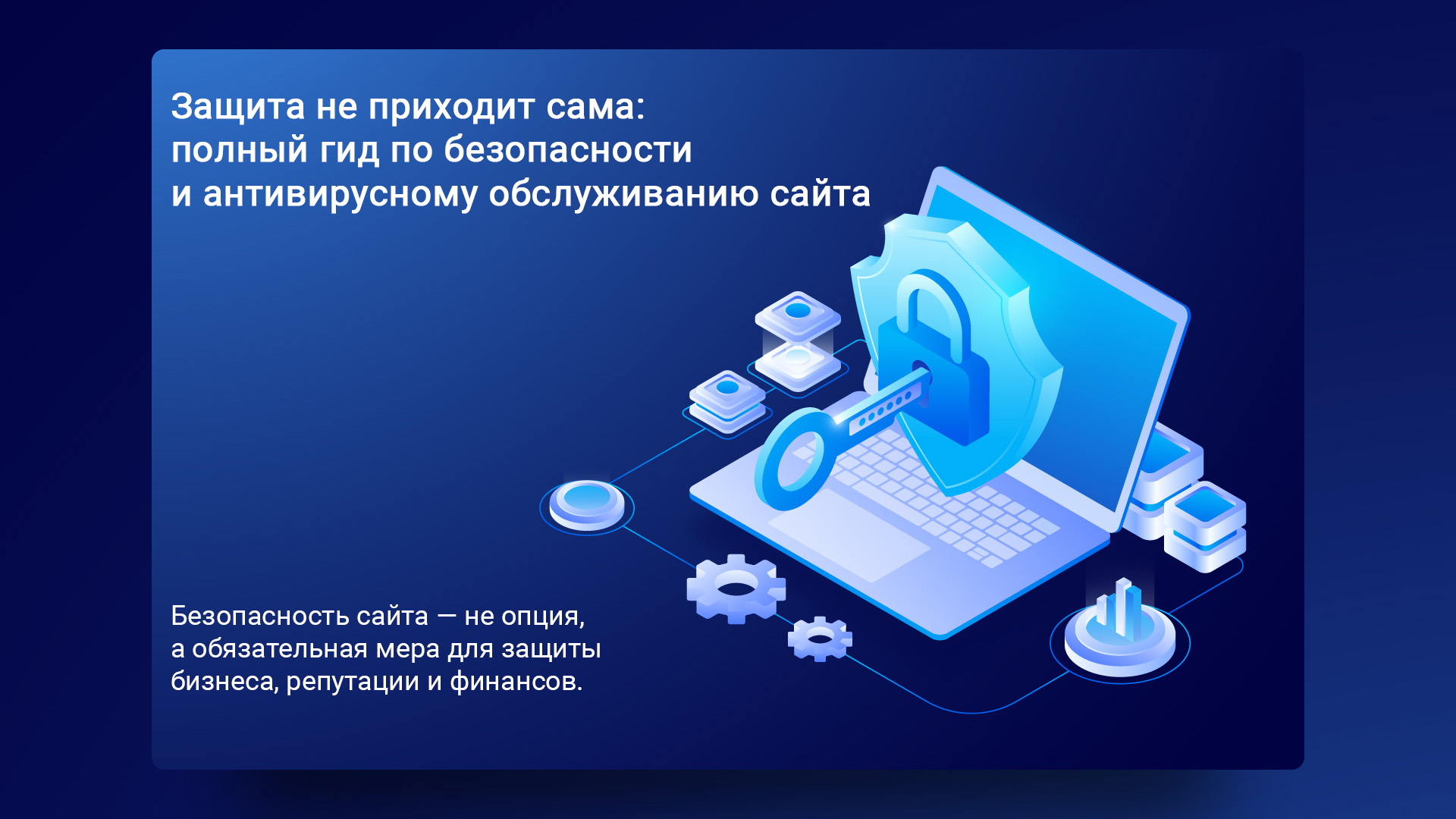 Защита не приходит сама: полный гид по безопасности и антивирусному обслуживанию сайта

Безопасность сайта — не опция, а обязательная мера для защиты бизнеса, репутации и финансов.